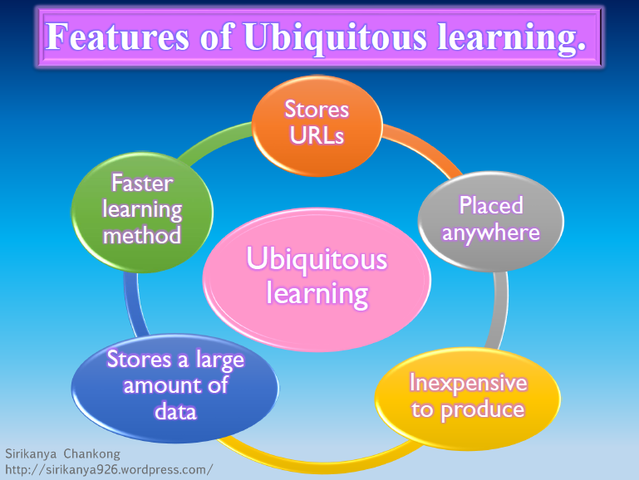 Features of Ubiquitous learning.

Stores URLs

Placed anywhere

Inexpensive to produce

Stores a large amount of data

Faster learning method

Ubiquitous learning

Sirikanya Chankong
http://sirikanya926.wordpress.com/